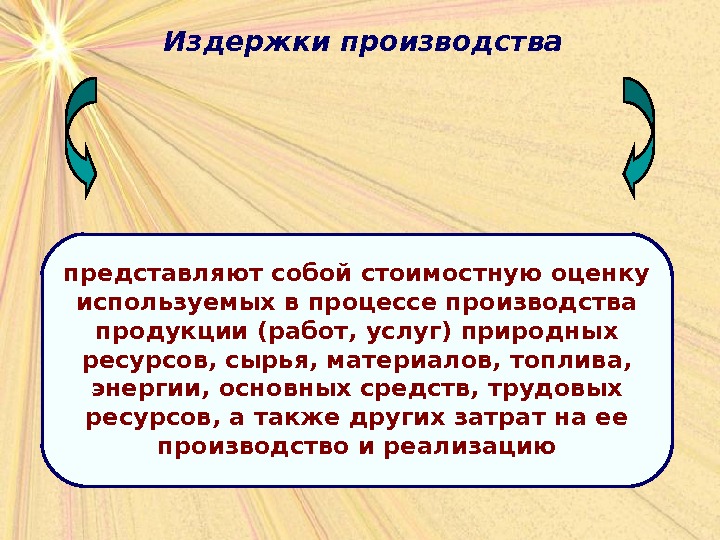 Издержки производства

представляют собой стоимостную оценку используемых в процессе производства продукции (работ, услуг) природных ресурсов, сырья, материалов, топлива, энергии, основных средств, трудовых ресурсов, а также других затрат на ее производство и реализацию